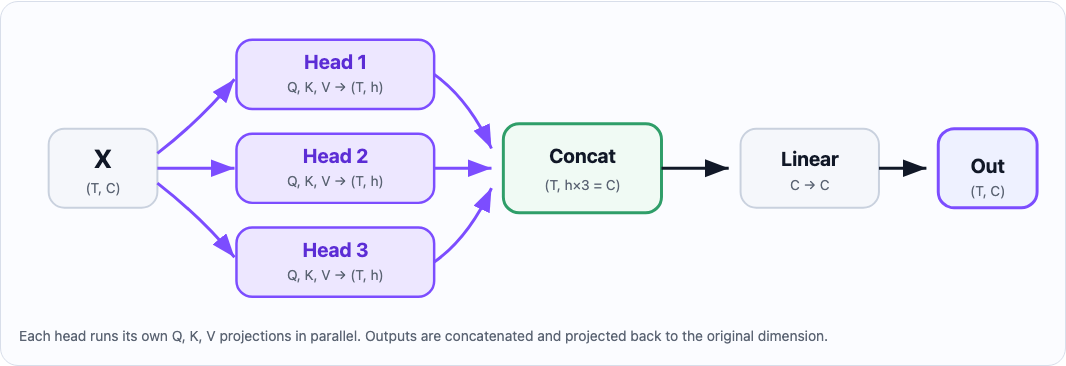 X
(T, C)

Head 1
Q, K, V → (T, h)

Head 2
Q, K, V → (T, h)

Head 3
Q, K, V → (T, h)

Concat
(T, h×3 = C)

Linear
C → C

Out
(T, C)

Each head runs its own Q, K, V projections in parallel. Outputs are concatenated and projected back to the original dimension.